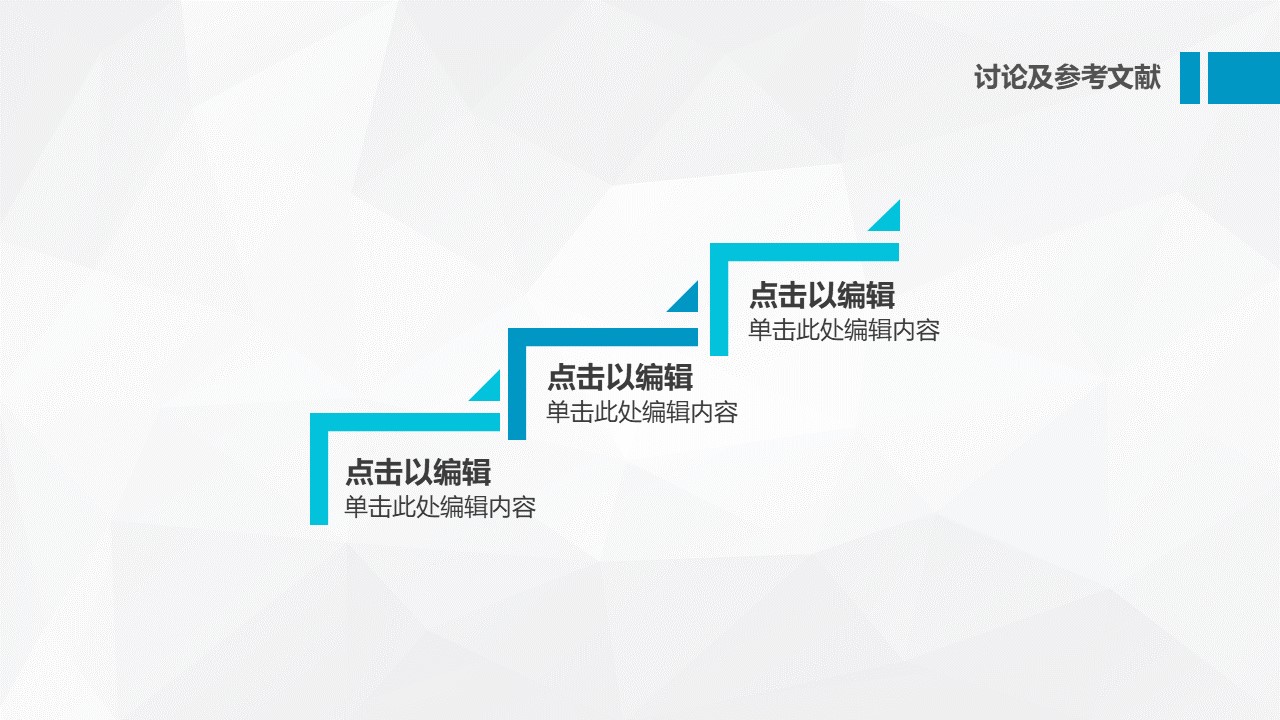 讨论及参考文献

点击以编辑
单击此处编辑内容

点击以编辑
单击此处编辑内容

点击以编辑
单击此处编辑内容